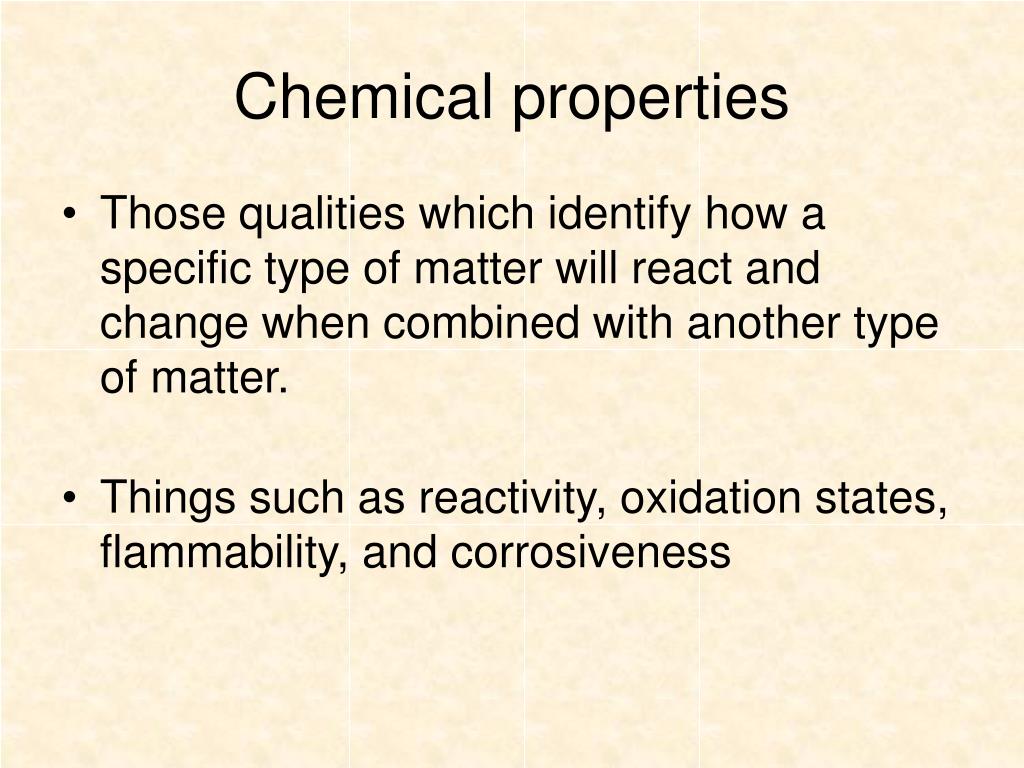 Chemical properties

• Those qualities which identify how a specific type of matter will react and change when combined with another type of matter.

• Things such as reactivity, oxidation states, flammability, and corrosiveness